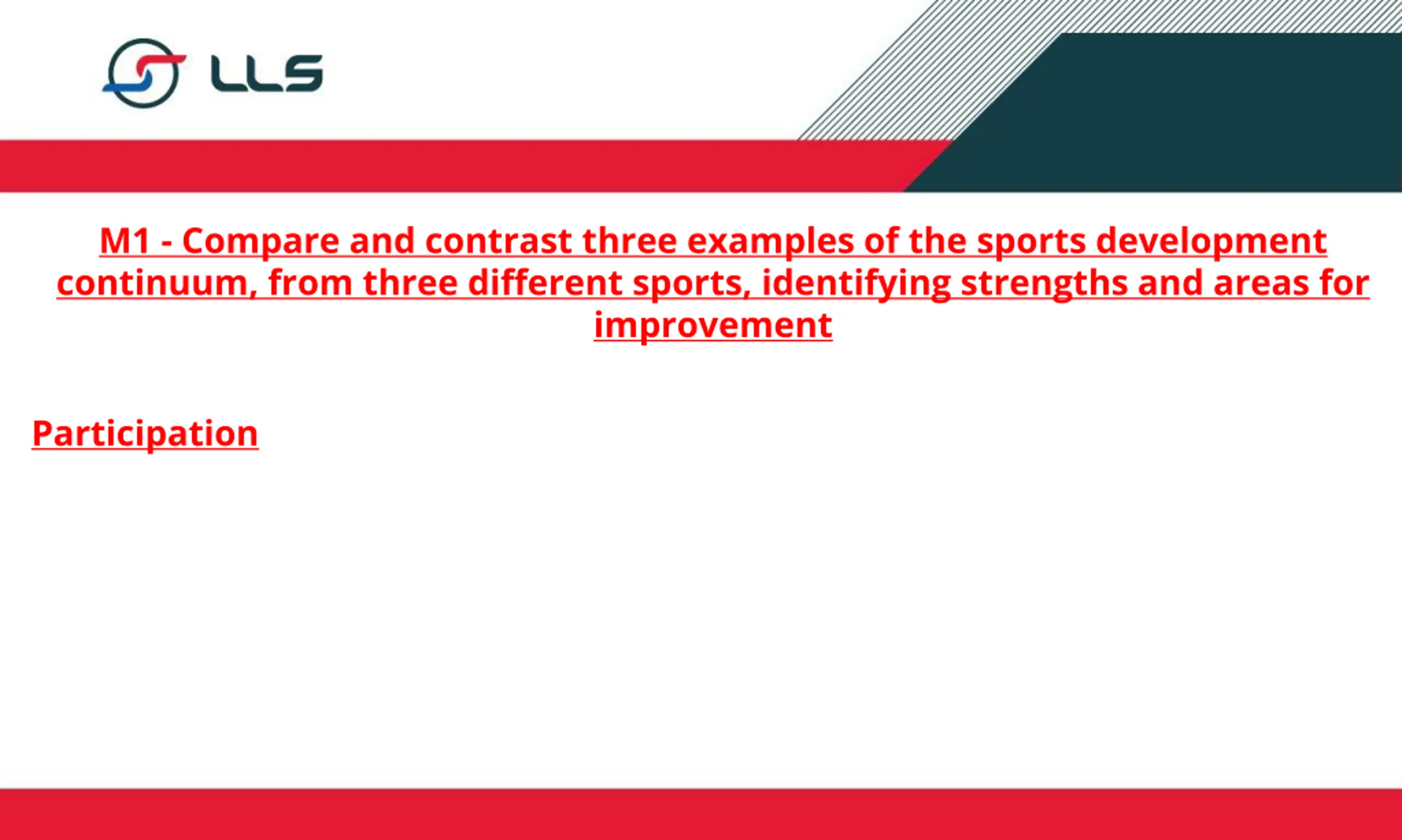 LLS

M1 - Compare and contrast three examples of the sports development continuum, from three different sports, identifying strengths and areas for improvement

Participation